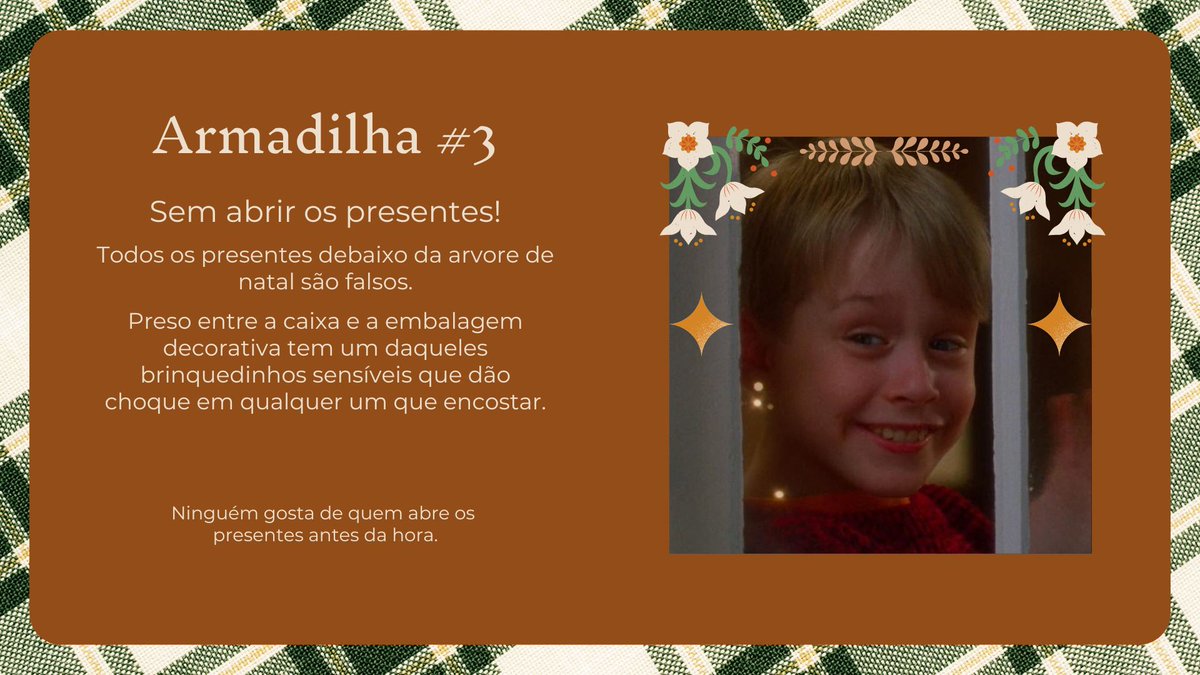 Armadilha #3

Sem abrir os presentes!

Todos os presentes debaixo da arvore de natal são falsos.

Preso entre a caixa e a embalagem decorativa tem um daqueles brinquedinhos sensíveis que dão choque em qualquer um que encostar.

Ninguém gosta de quem abre os presentes antes da hora.